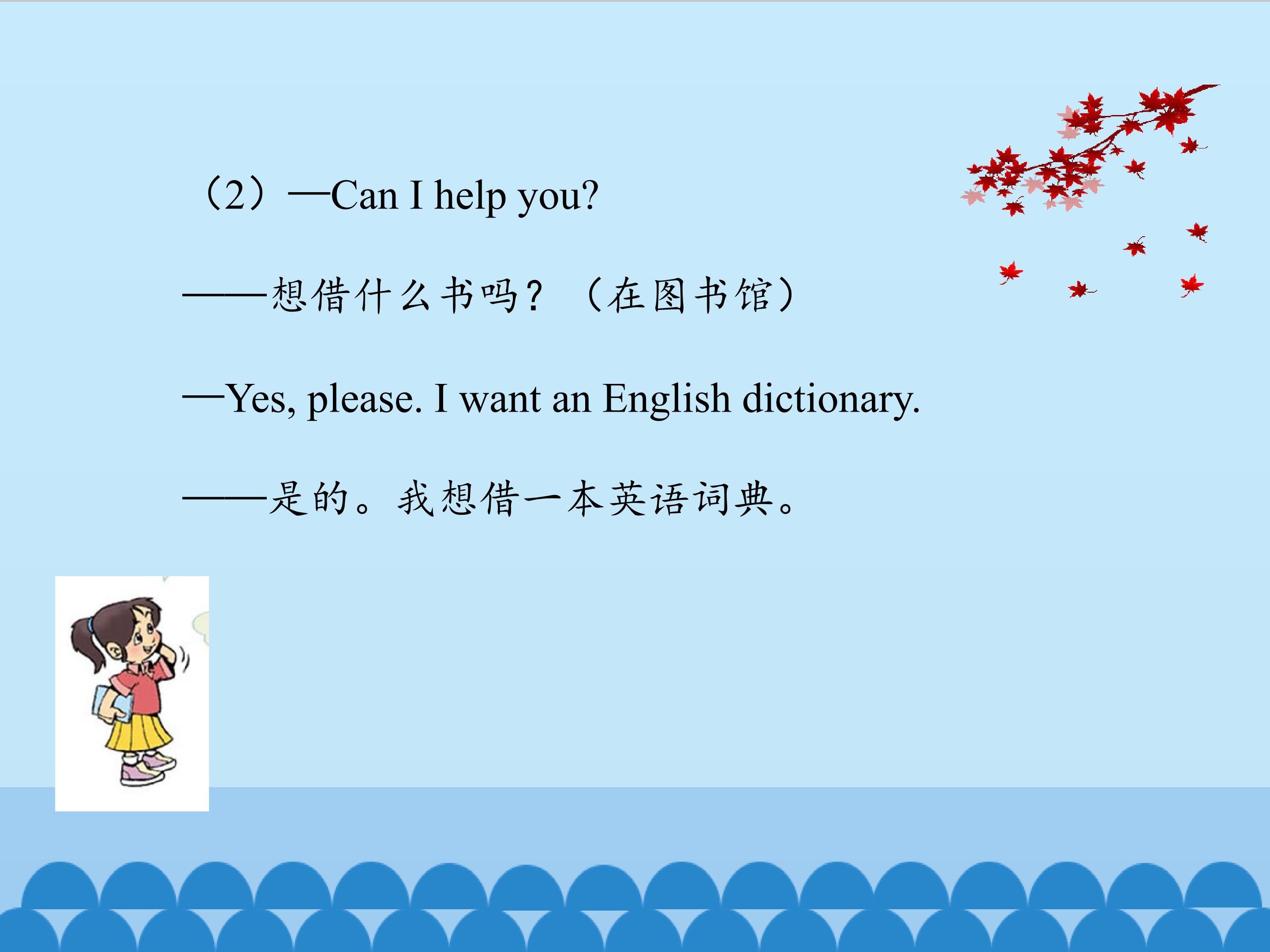 （2）—Can I help you?

——想借什么书吗？（在图书馆）

—Yes, please. I want an English dictionary.

——是的。我想借一本英语词典。